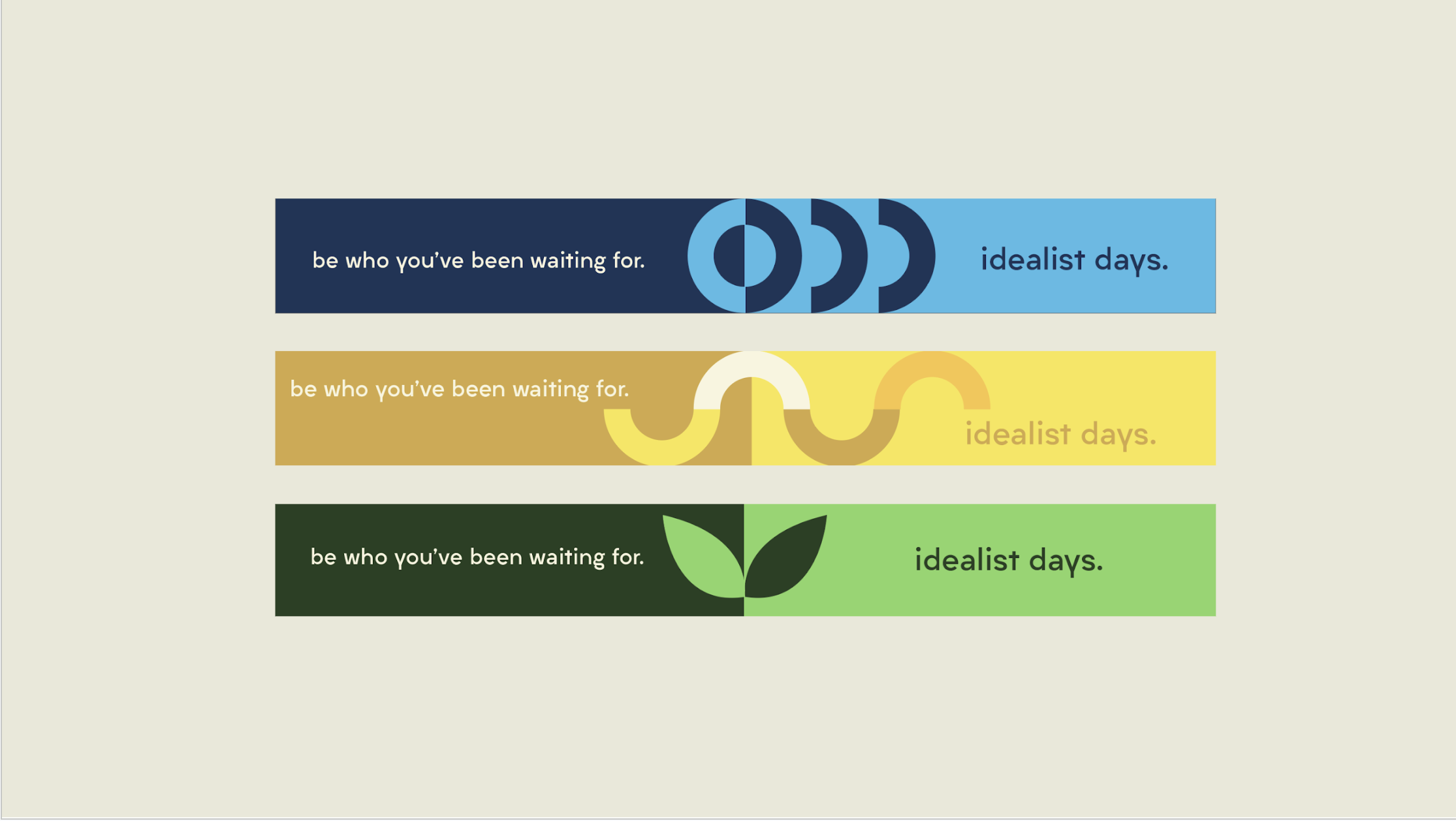 be who you've been waiting for.

idealist days.

be who you've been waiting for.

idealist days.

be who you've been waiting for.

idealist days.